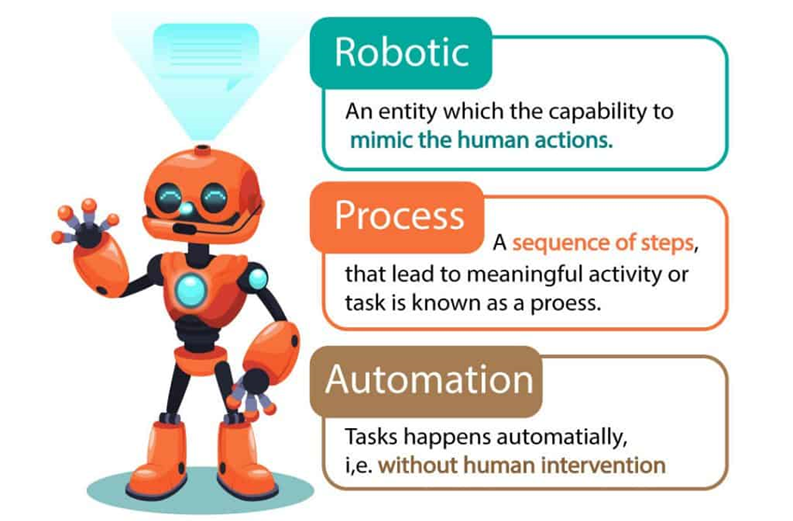 Robotic

An entity which the capability to mimic the human actions.

Process

A sequence of steps, that lead to meaningful activity or task is known as a proess.

Automation

Tasks happens automatially, i,e. without human intervention